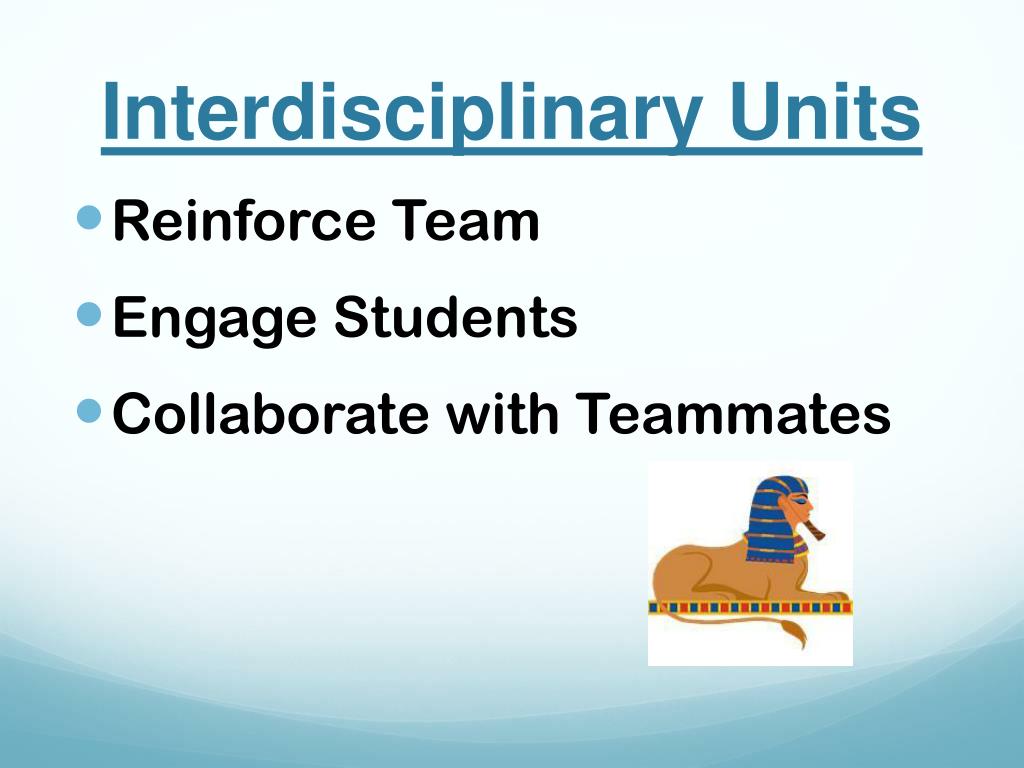 Interdisciplinary Units

- Reinforce Team
- Engage Students
- Collaborate with Teammates